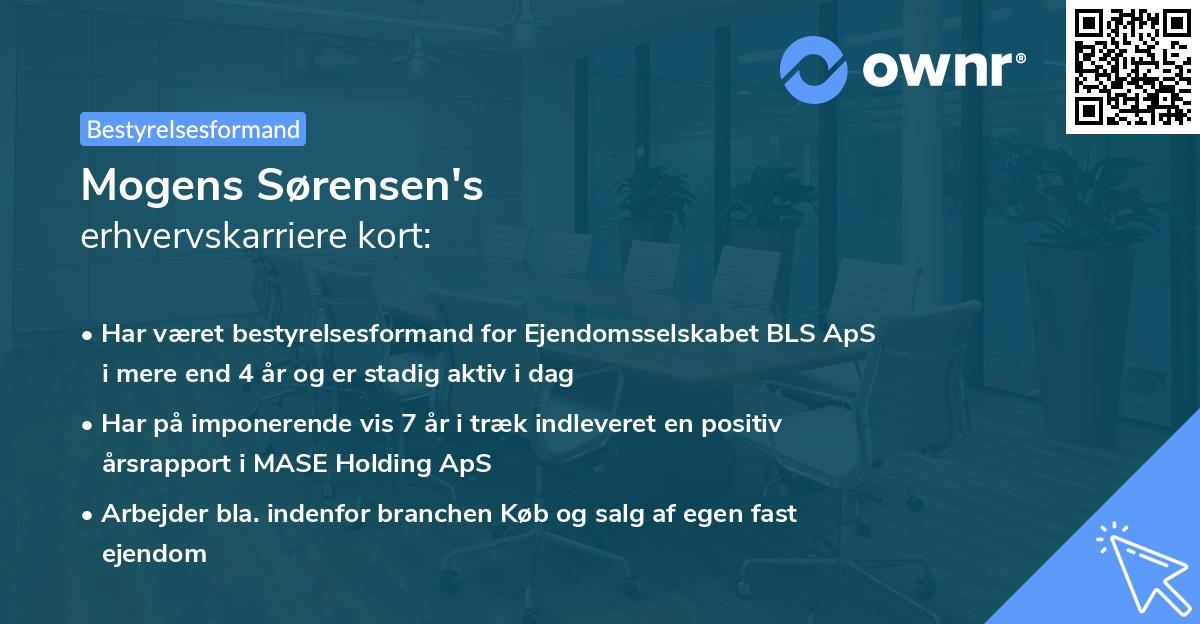 ownr®

Bestyrelsesformand

Mogens Sørensen's
erhvervskarriere kort:

• Har været bestyrelsesformand for Ejendomsselskabet BLS ApS i mere end 4 år og er stadig aktiv i dag

• Har på imponerende vis 7 år i træk indleveret en positiv årsrapport i MASE Holding ApS

• Arbejder bla. indenfor branchen Køb og salg af egen fast ejendom